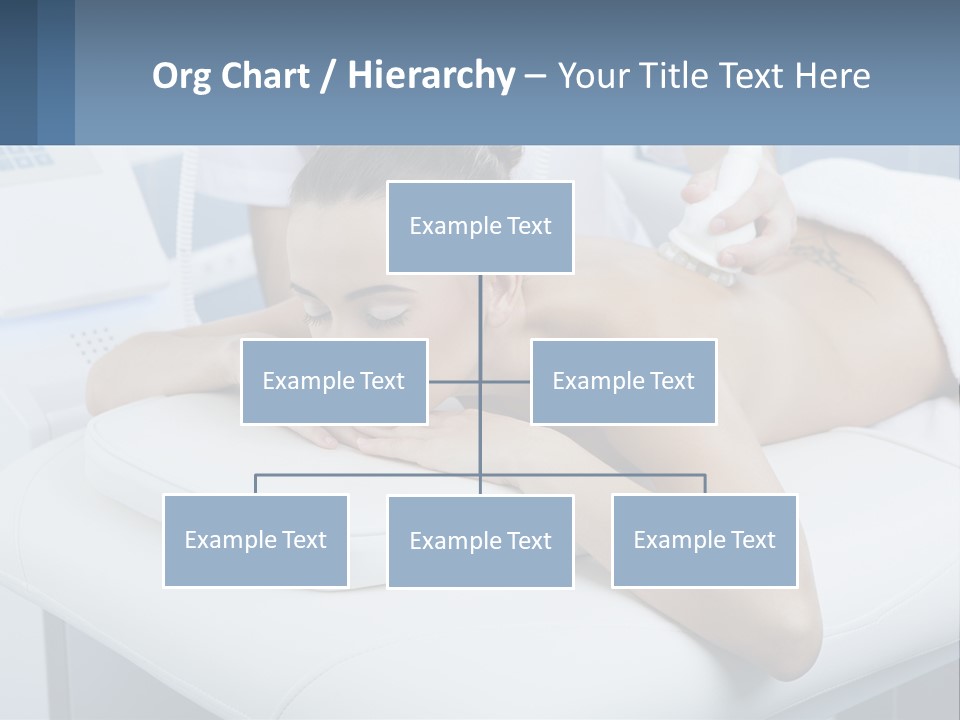 Org Chart / Hierarchy – Your Title Text Here

Example Text

Example Text

Example Text

Example Text

Example Text

Example Text